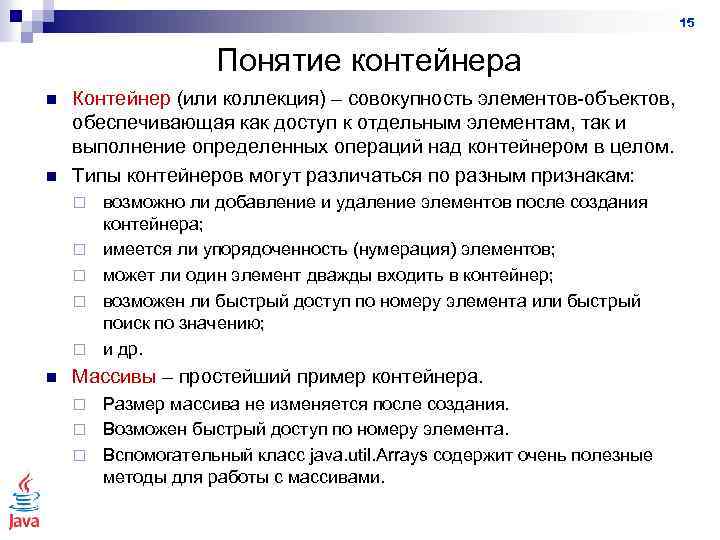 15

Понятие контейнера

Контейнер (или коллекция) – совокупность элементов-объектов, обеспечивающая как доступ к отдельным элементам, так и выполнение определенных операций над контейнером в целом.

Типы контейнеров могут различаться по разным признакам:

возможно ли добавление и удаление элементов после создания контейнера;

имеется ли упорядоченность (нумерация) элементов;

может ли один элемент дважды входить в контейнер;

возможен ли быстрый доступ по номеру элемента или быстрый поиск по значению;

и др.

Массивы – простейший пример контейнера.

Размер массива не изменяется после создания.

Возможен быстрый доступ по номеру элемента.

Вспомогательный класс java.util.Arrays содержит очень полезные методы для работы с массивами.

Java